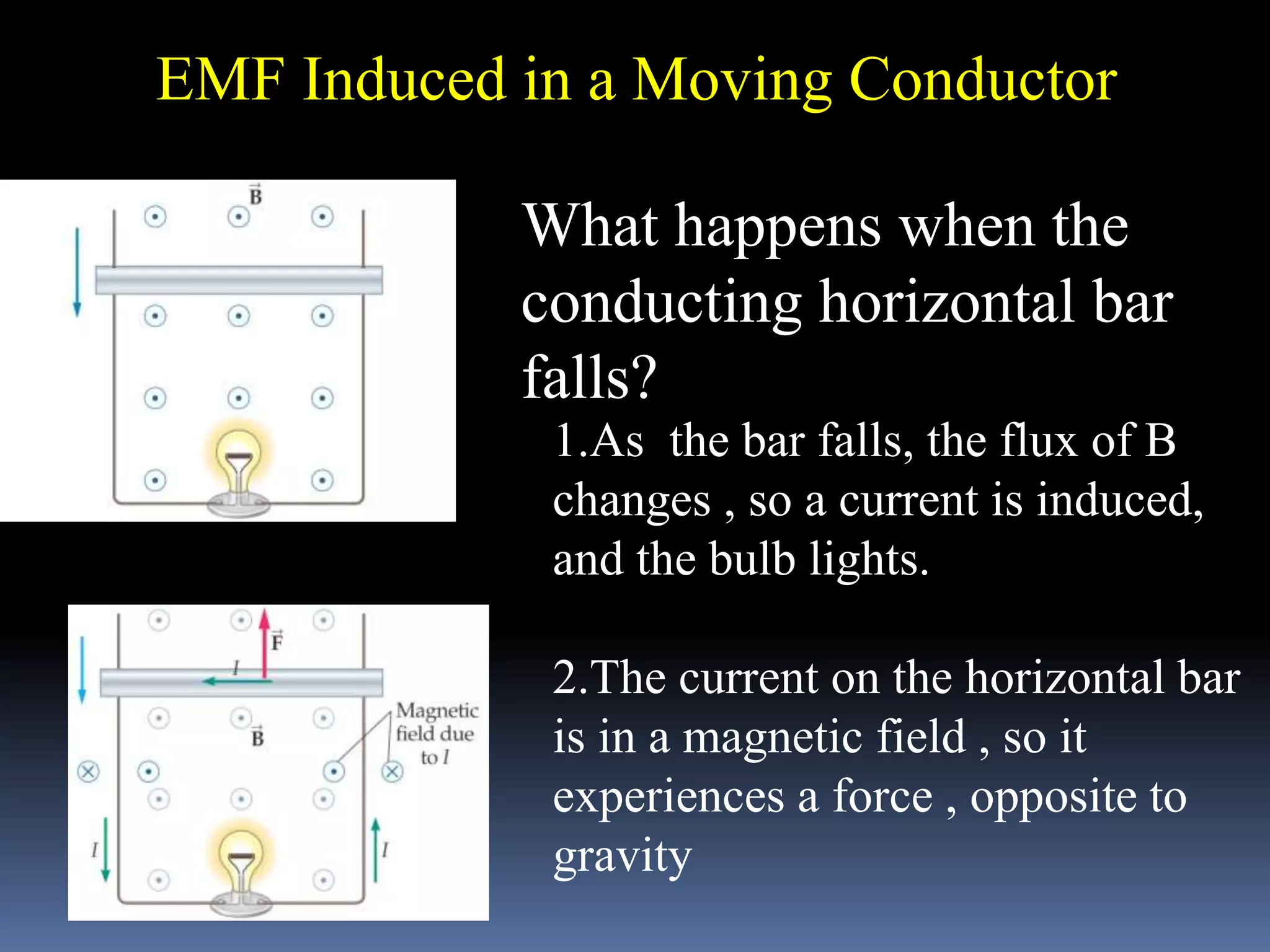 EMF Induced in a Moving Conductor

$\vec{B}$

What happens when the conducting horizontal bar falls?

1.As the bar falls, the flux of B changes , so a current is induced, and the bulb lights.

$\vec{F}$

$I$

$\vec{B}$

Magnetic field due to $I$

$I$

$I$

2.The current on the horizontal bar is in a magnetic field , so it experiences a force , opposite to gravity